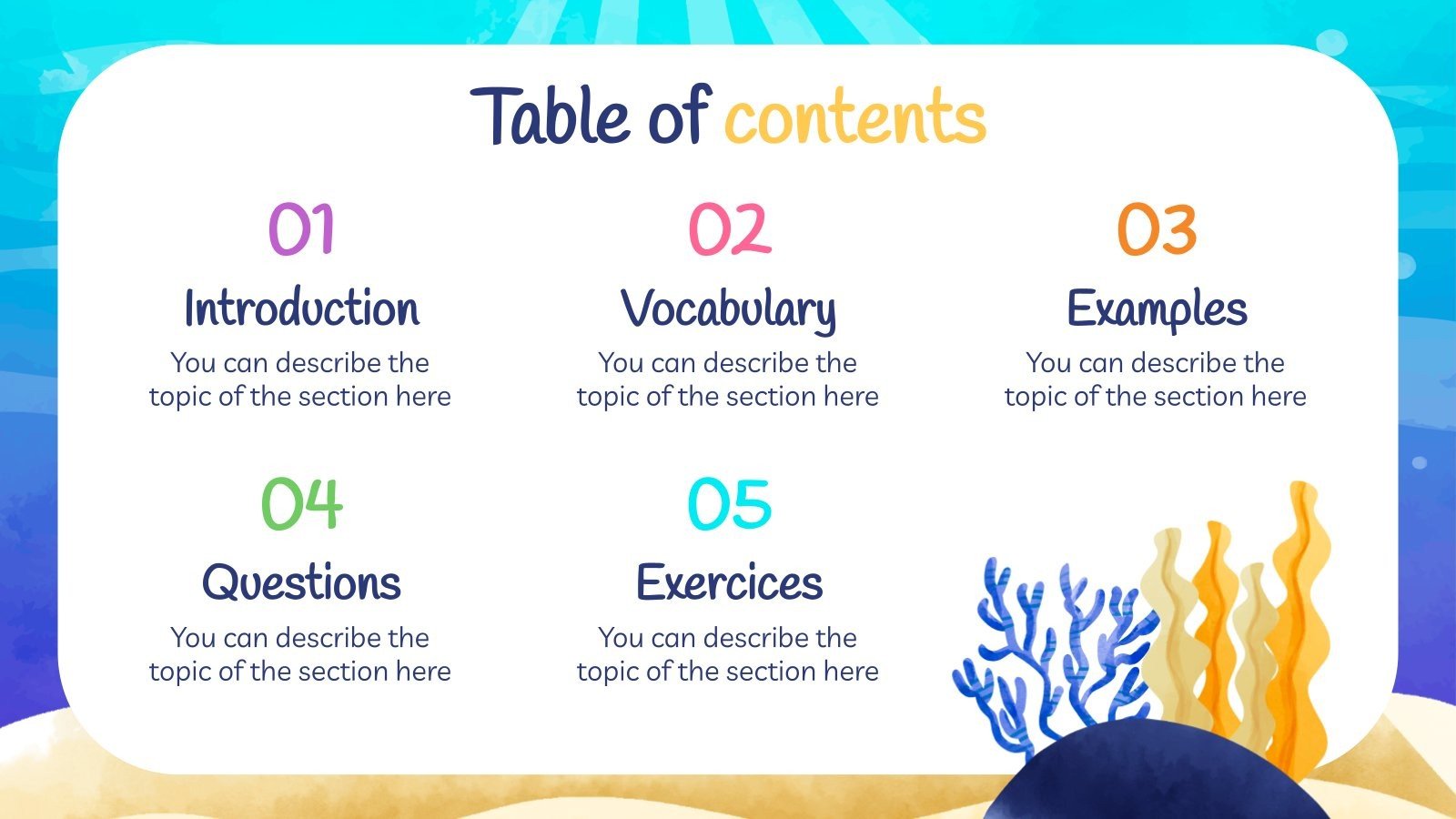 Table of contents

01
Introduction
You can describe the topic of the section here

02
Vocabulary
You can describe the topic of the section here

03
Examples
You can describe the topic of the section here

04
Questions
You can describe the topic of the section here

05
Exercices
You can describe the topic of the section here